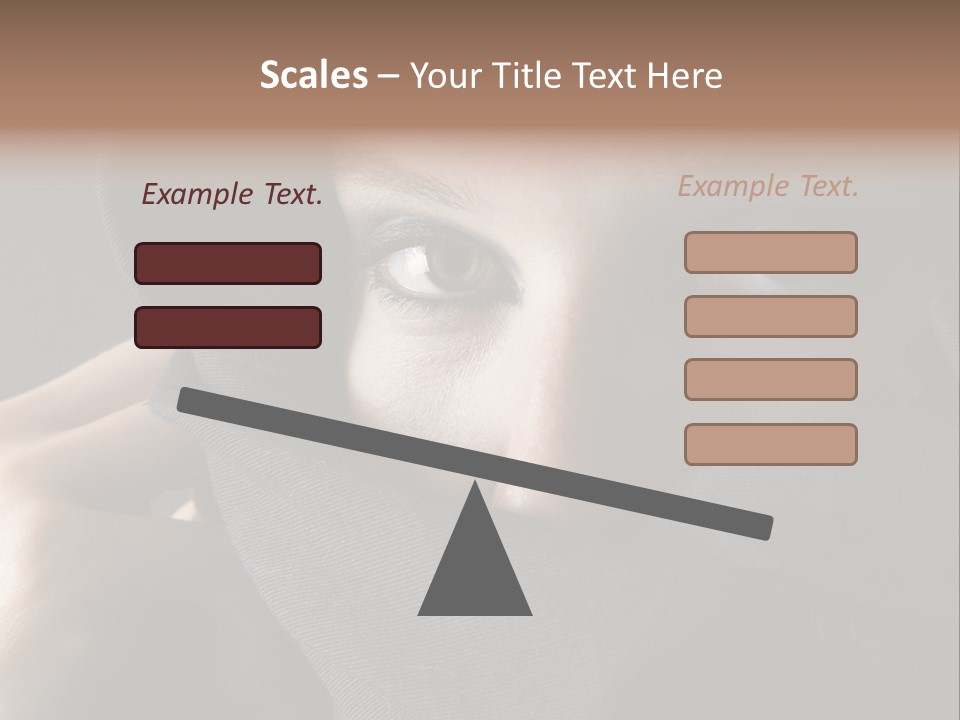 Scales – Your Title Text Here

Example Text.

Example Text.